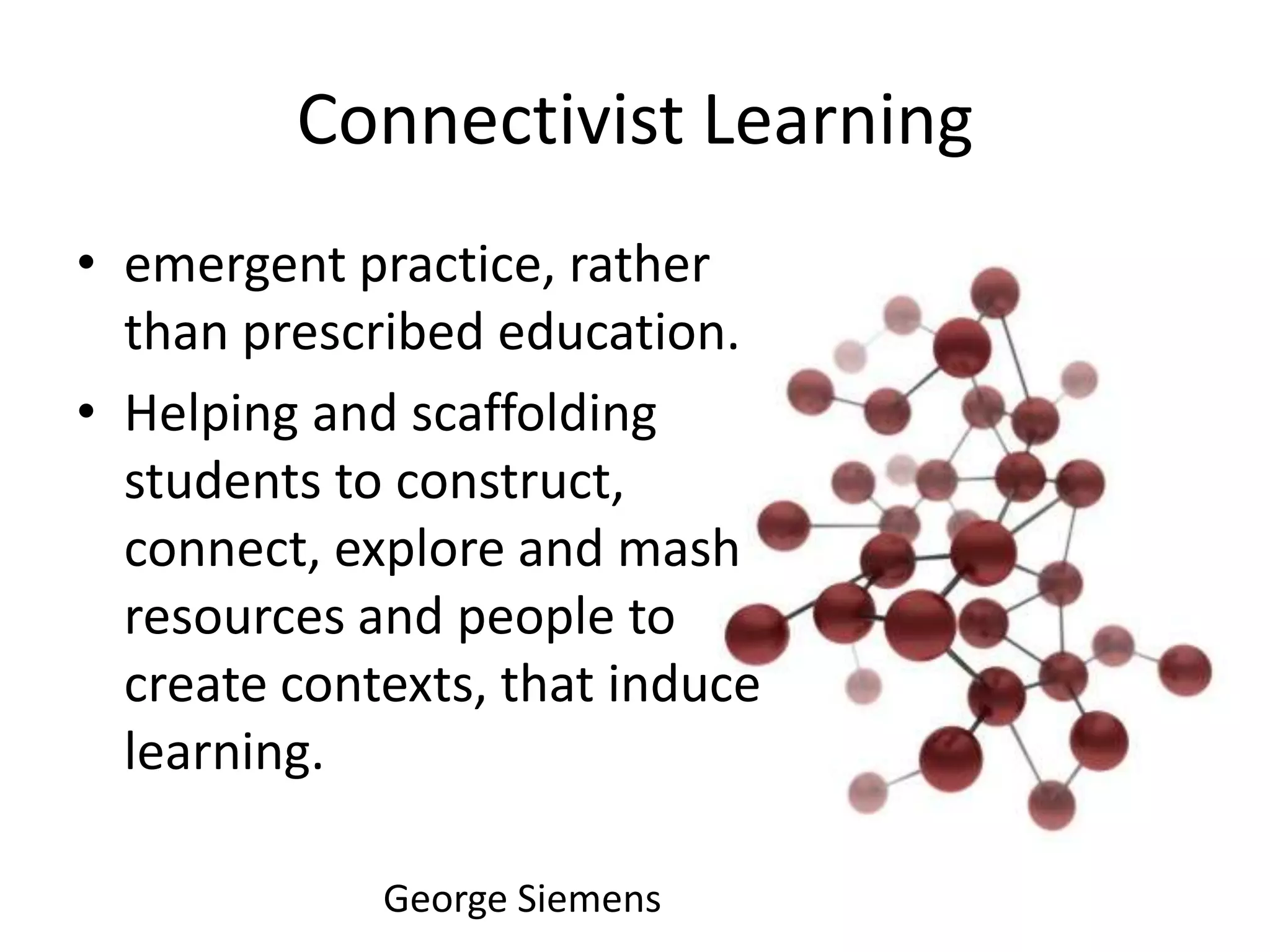 Connectivist Learning

• emergent practice, rather than prescribed education.
• Helping and scaffolding students to construct, connect, explore and mash resources and people to create contexts, that induce learning.

George Siemens